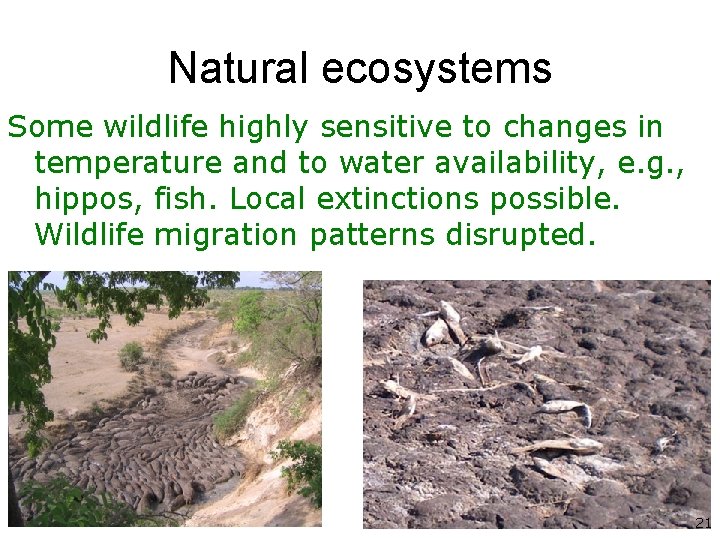 Natural ecosystems

Some wildlife highly sensitive to changes in temperature and to water availability, e.g., hippos, fish. Local extinctions possible. Wildlife migration patterns disrupted.

21